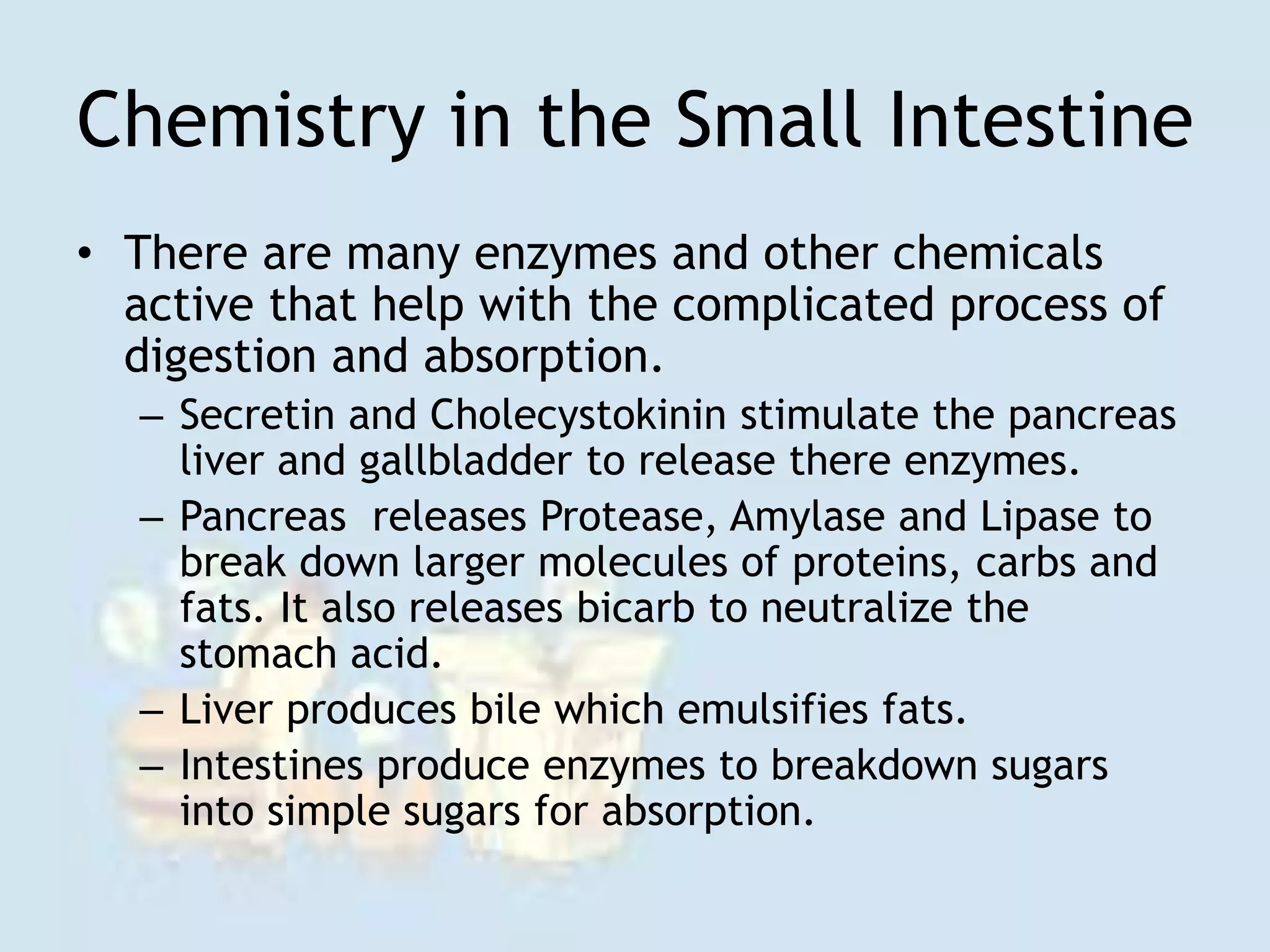 Chemistry in the Small Intestine

• There are many enzymes and other chemicals active that help with the complicated process of digestion and absorption.
 – Secretin and Cholecystokinin stimulate the pancreas liver and gallbladder to release there enzymes.
 – Pancreas  releases Protease, Amylase and Lipase to break down larger molecules of proteins, carbs and fats. It also releases bicarb to neutralize the stomach acid.
 – Liver produces bile which emulsifies fats.
 – Intestines produce enzymes to breakdown sugars into simple sugars for absorption.